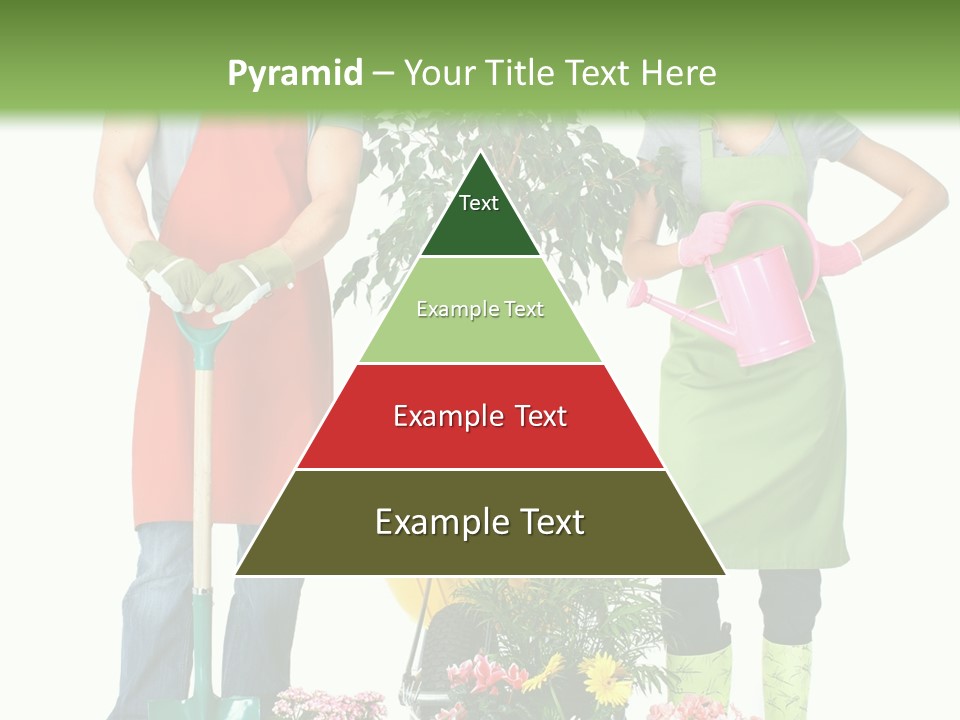 Pyramid – Your Title Text Here

Text

Example Text

Example Text

Example Text